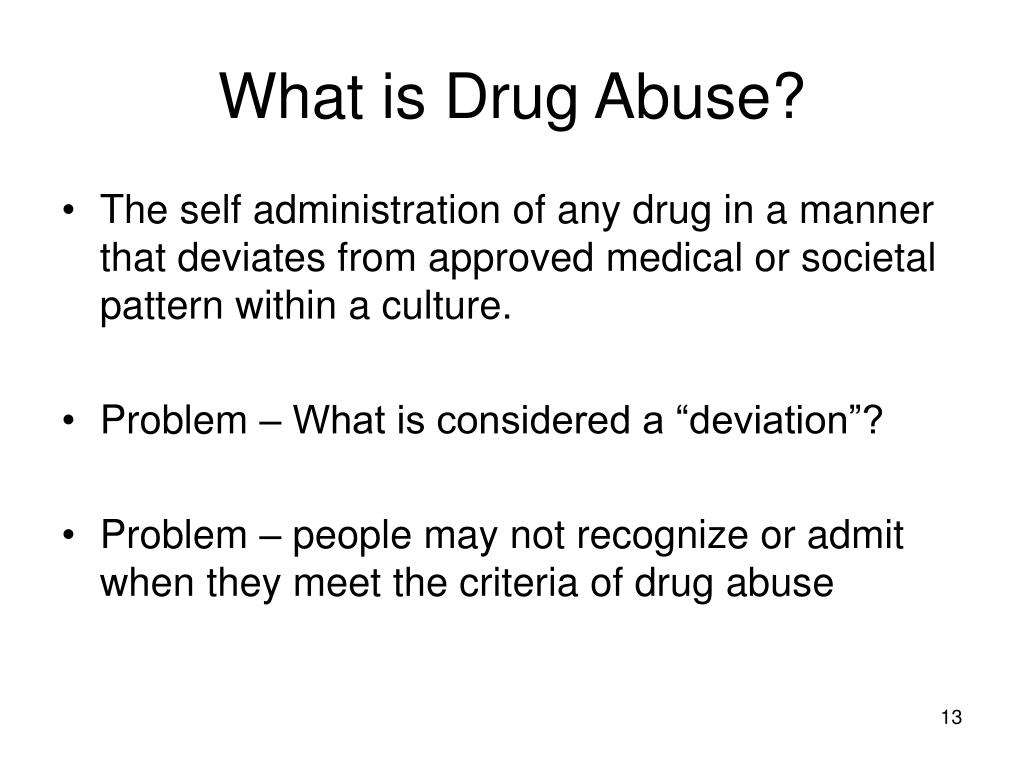 What is Drug Abuse?

• The self administration of any drug in a manner that deviates from approved medical or societal pattern within a culture.

• Problem – What is considered a “deviation”?

• Problem – people may not recognize or admit when they meet the criteria of drug abuse

13